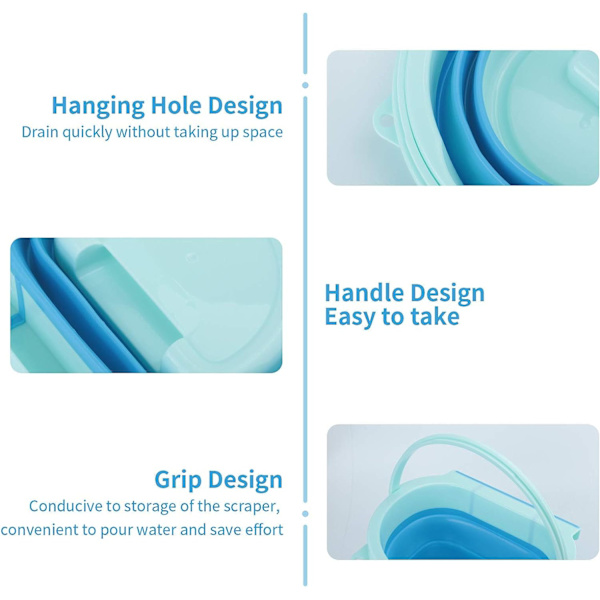 Hanging Hole Design
Drain quickly without taking up space

Handle Design
Easy to take

Grip Design
Conducive to storage of the scraper, convenient to pour water and save effort